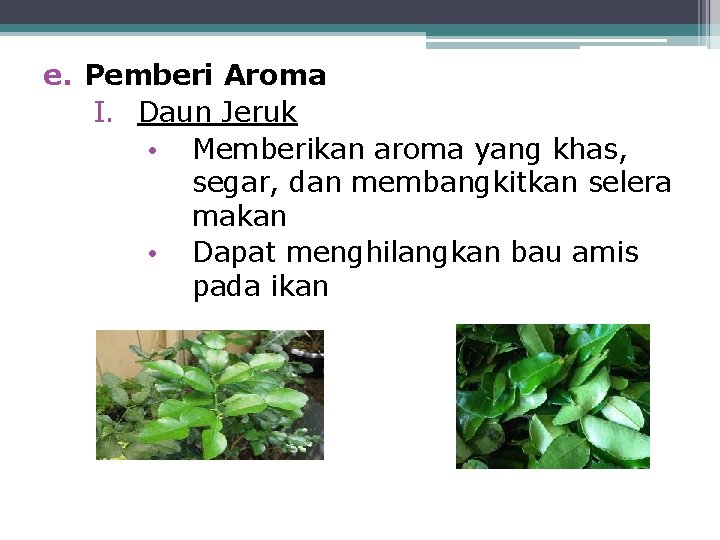 e. Pemberi Aroma

I. Daun Jeruk

• Memberikan aroma yang khas, segar, dan membangkitkan selera makan
• Dapat menghilangkan bau amis pada ikan